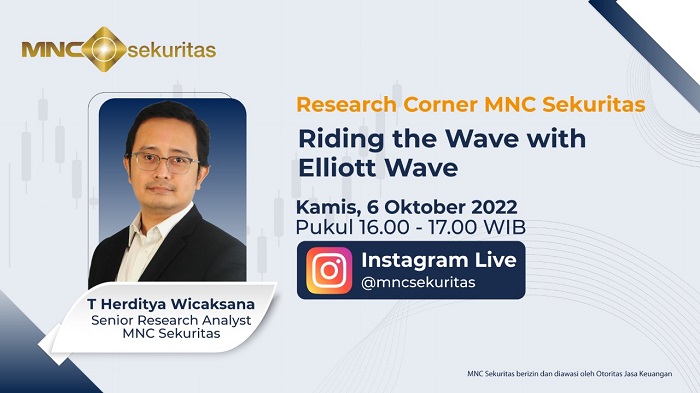 MNC sekuritas

Research Corner MNC Sekuritas

Riding the Wave with Elliott Wave

Kamis, 6 Oktober 2022
Pukul 16.00 - 17.00 WIB

Instagram Live
@mncsekuritas

T Herditya Wicaksana
Senior Research Analyst
MNC Sekuritas

MNC Sekuritas berizin dan diawasi oleh Otoritas Jasa Keuangan